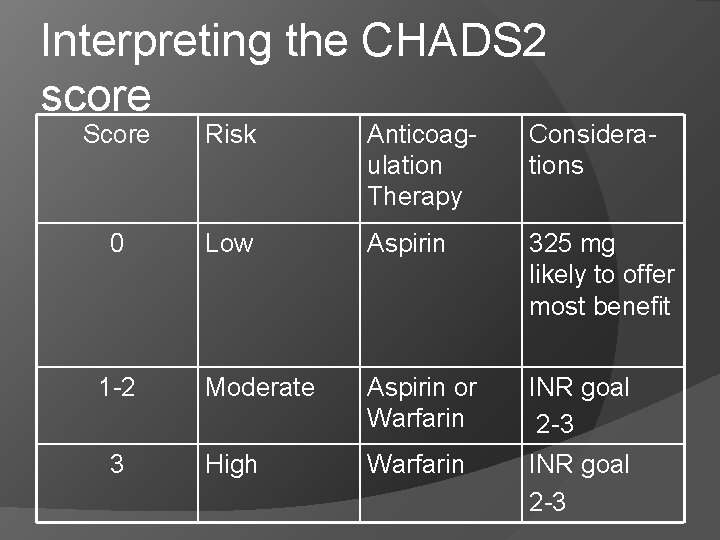 Interpreting the CHADS2 score

| Score | Risk | Anticoagulation Therapy | Considerations |
|---|---|---|---|
| 0 | Low | Aspirin | 325 mg likely to offer most benefit |
| 1-2 | Moderate | Aspirin or Warfarin | INR goal 2-3 |
| 3 | High | Warfarin | INR goal 2-3 |